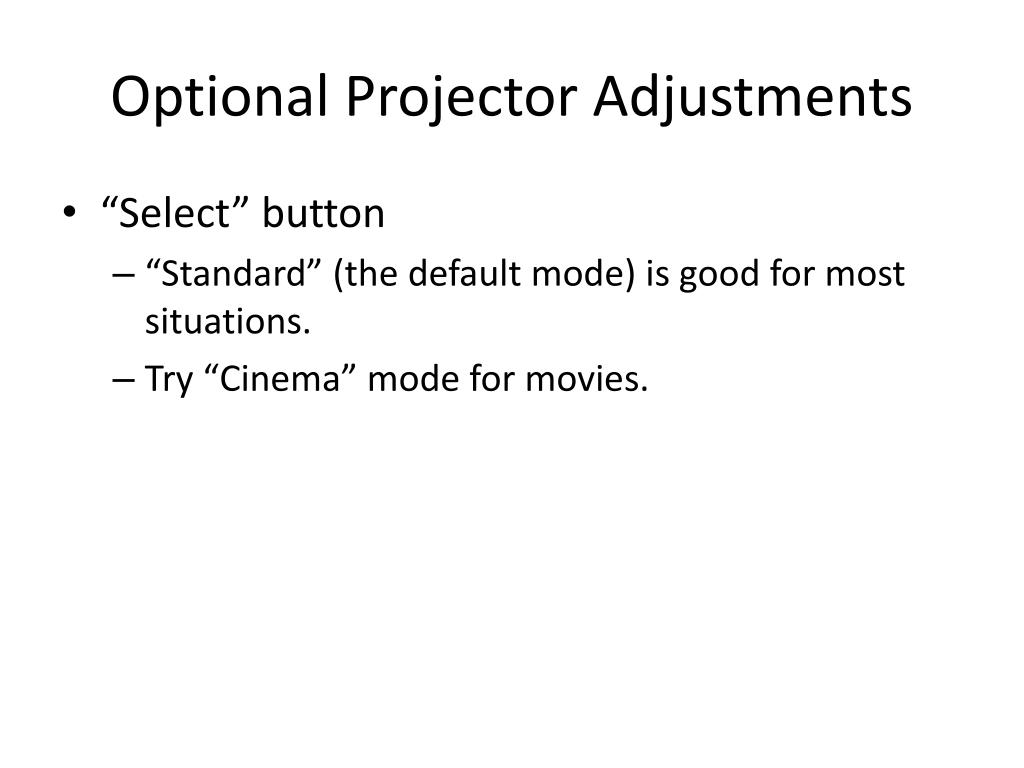 Optional Projector Adjustments

• “Select” button
  – “Standard” (the default mode) is good for most situations.
  – Try “Cinema” mode for movies.